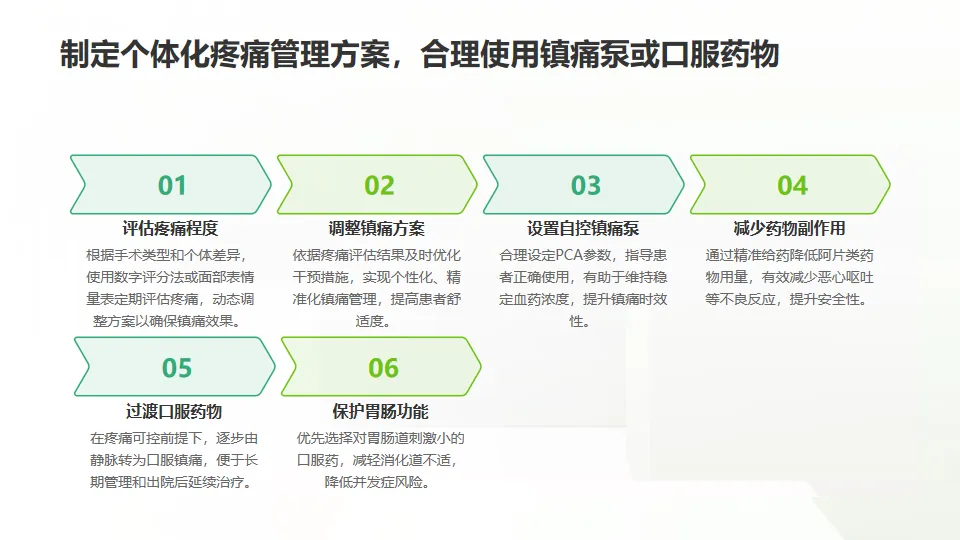 制定个体化疼痛管理方案，合理使用镇痛泵或口服药物

01

评估疼痛程度

根据手术类型和个体差异，使用数字评分法或面部表情量表定期评估疼痛，动态调整方案以确保镇痛效果。

02

调整镇痛方案

依据疼痛评估结果及时优化干预措施，实现个性化、精准化镇痛管理，提高患者舒适度。

03

设置自控镇痛泵

合理设定PCA参数，指导患者正确使用，有助于维持稳定血药浓度，提升镇痛时效性。

04

减少药物副作用

通过精准给药降低阿片类药物用量，有效减少恶心呕吐等不良反应，提升安全性。

05

过渡口服药物

在疼痛可控前提下，逐步由静脉转为口服镇痛，便于长期管理和出院后延续治疗。

06

保护胃肠功能

优先选择对胃肠道刺激小的口服药，减轻消化道不适，降低并发症风险。